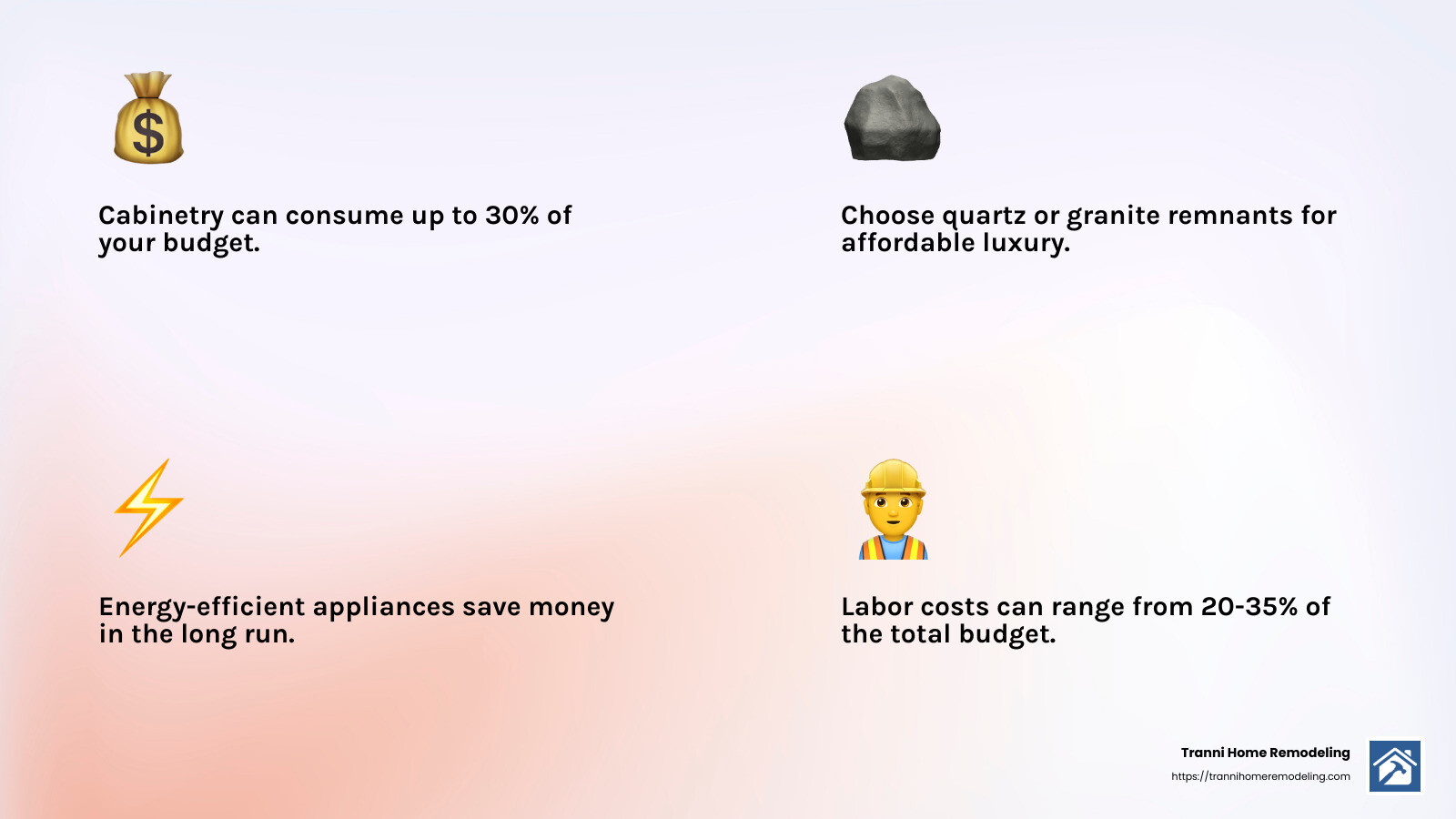 Cabinetry can consume up to 30% of your budget.

Choose quartz or granite remnants for affordable luxury.

Energy-efficient appliances save money in the long run.

Labor costs can range from 20-35% of the total budget.

Tranni Home Remodeling
https://trannihomeremodeling.com